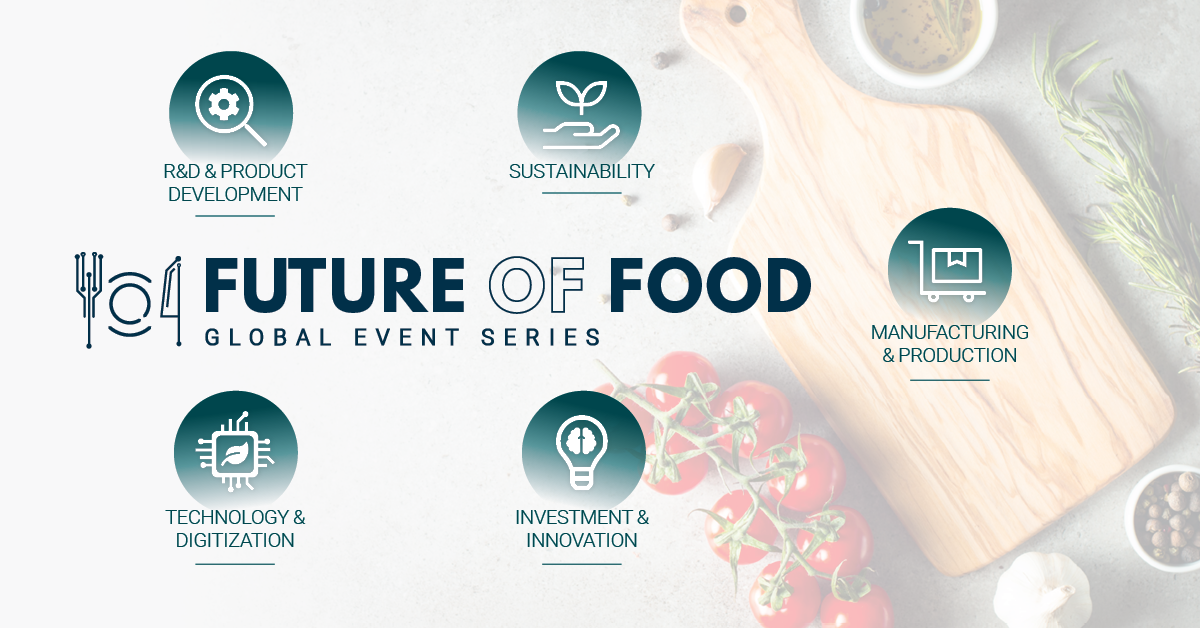 R&D & PRODUCT DEVELOPMENT

SUSTAINABILITY

FUTURE OF FOOD
GLOBAL EVENT SERIES

MANUFACTURING & PRODUCTION

TECHNOLOGY & DIGITIZATION

INVESTMENT & INNOVATION